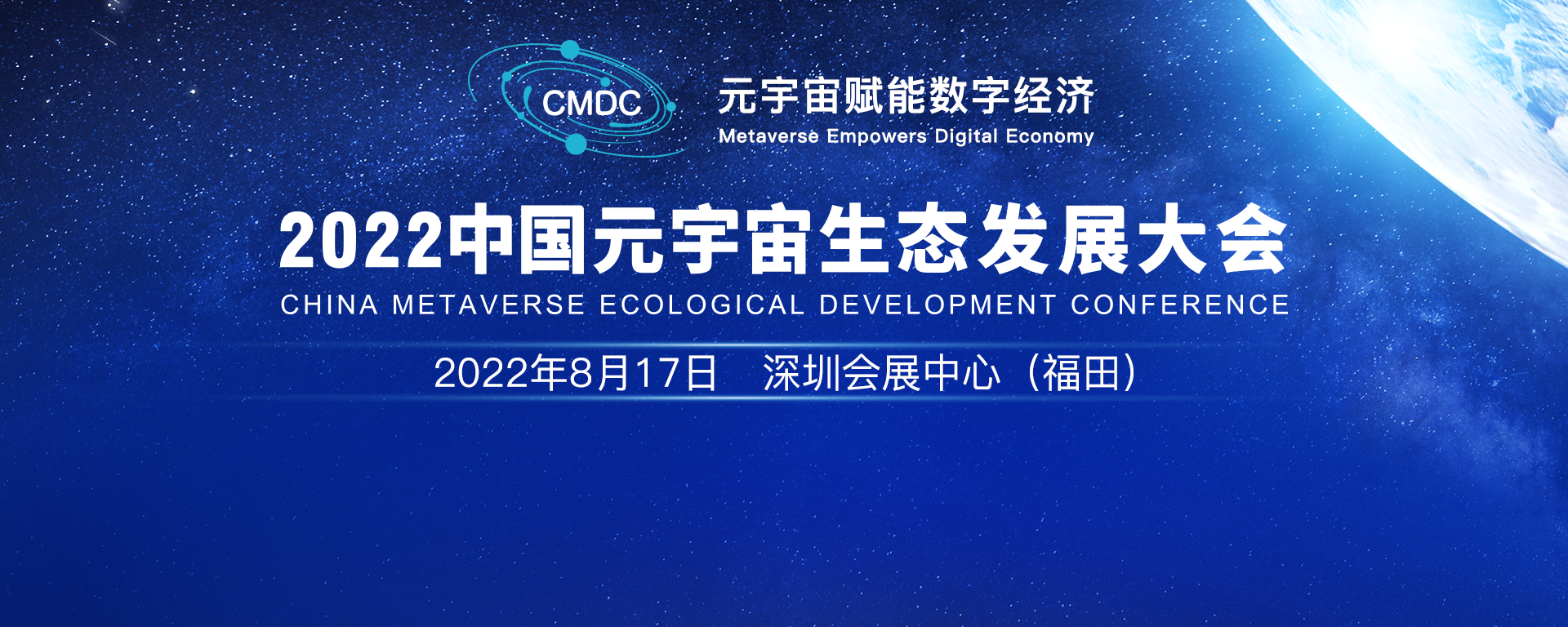 CMDC

元宇宙赋能数字经济
Metaverse Empowers Digital Economy

2022中国元宇宙生态发展大会
CHINA METAVERSE ECOLOGICAL DEVELOPMENT CONFERENCE

2022年8月17日　深圳会展中心（福田）